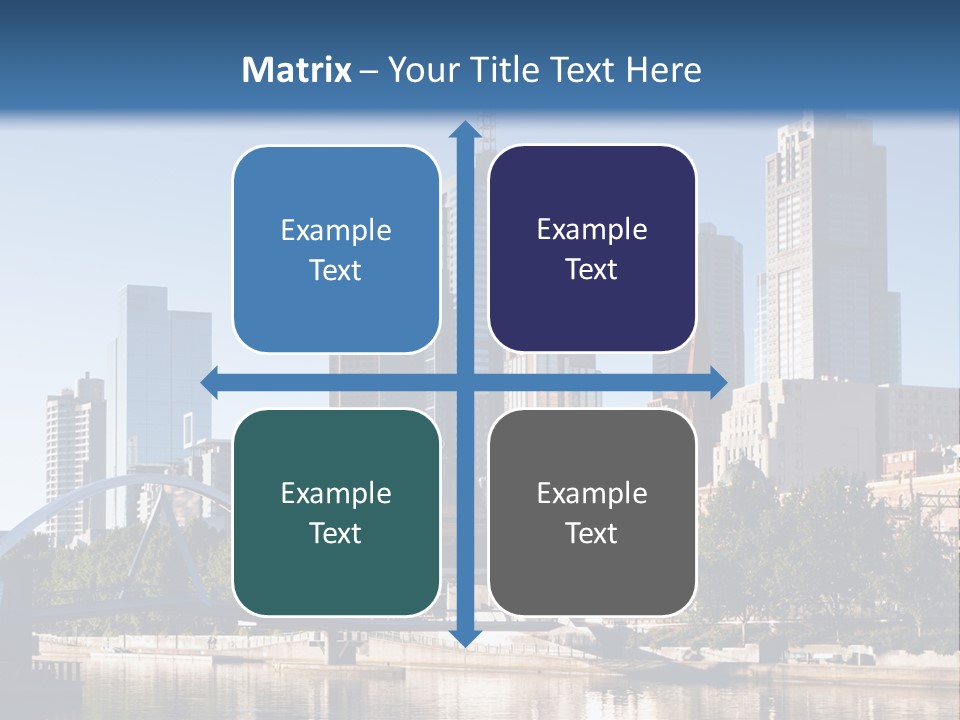 Matrix – Your Title Text Here

Example Text

Example Text

Example Text

Example Text